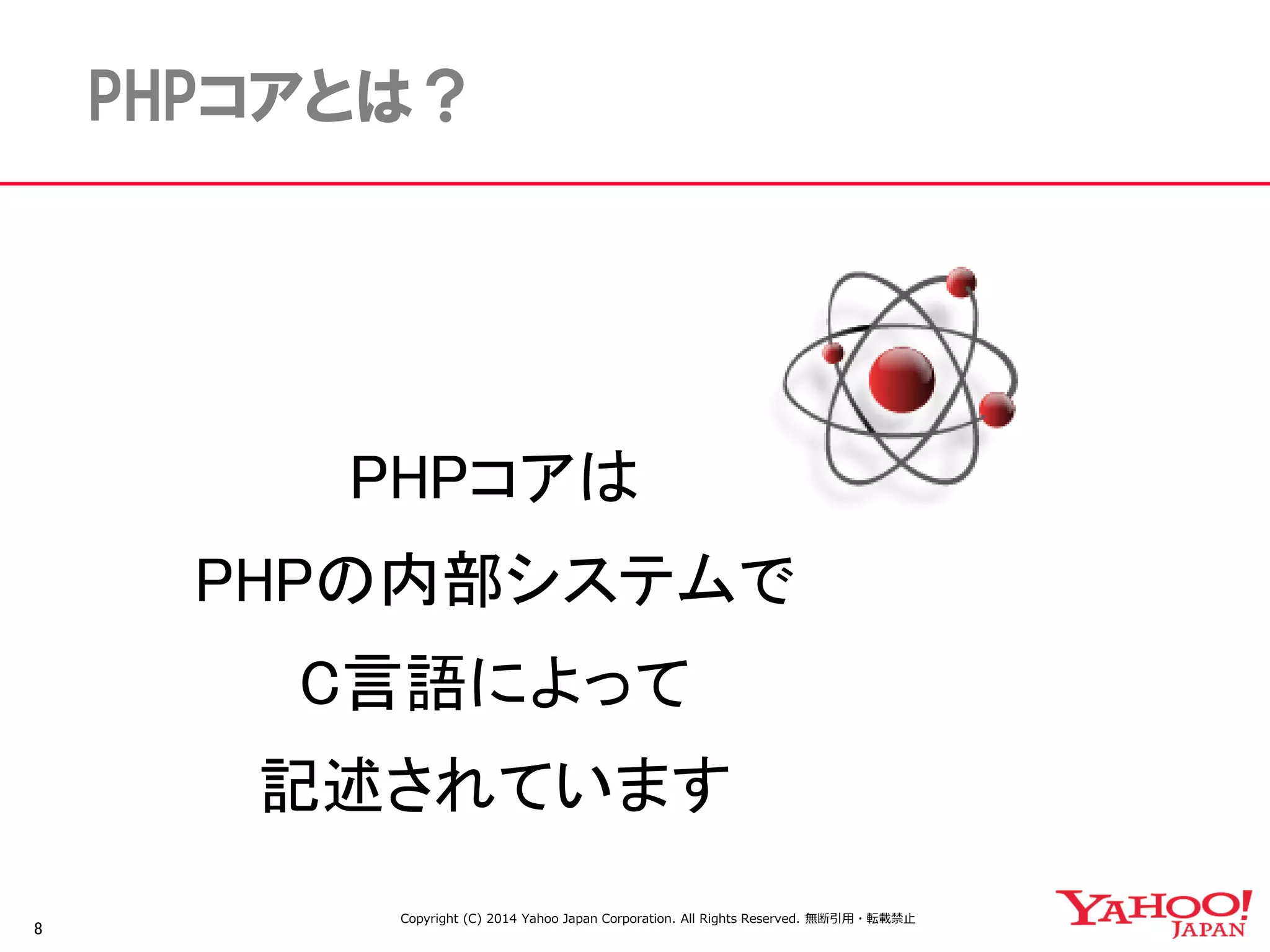 PHPコアとは？

PHPコアは
PHPの内部システムで
C言語によって
記述されています

8

Copyright (C) 2014 Yahoo Japan Corporation. All Rights Reserved. 無断引用・転載禁止

YAHOO! JAPAN